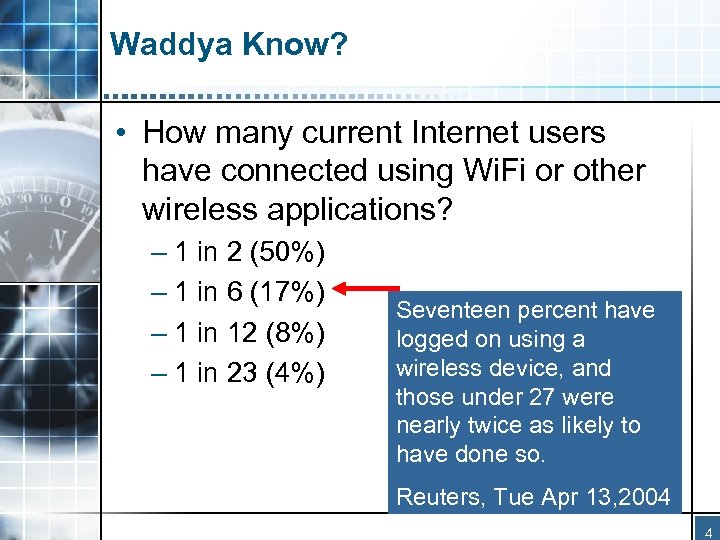 Waddya Know?

• How many current Internet users have connected using WiFi or other wireless applications?

– 1 in 2 (50%)
– 1 in 6 (17%)
– 1 in 12 (8%)
– 1 in 23 (4%)

Seventeen percent have logged on using a wireless device, and those under 27 were nearly twice as likely to have done so.

Reuters, Tue Apr 13,2004

4